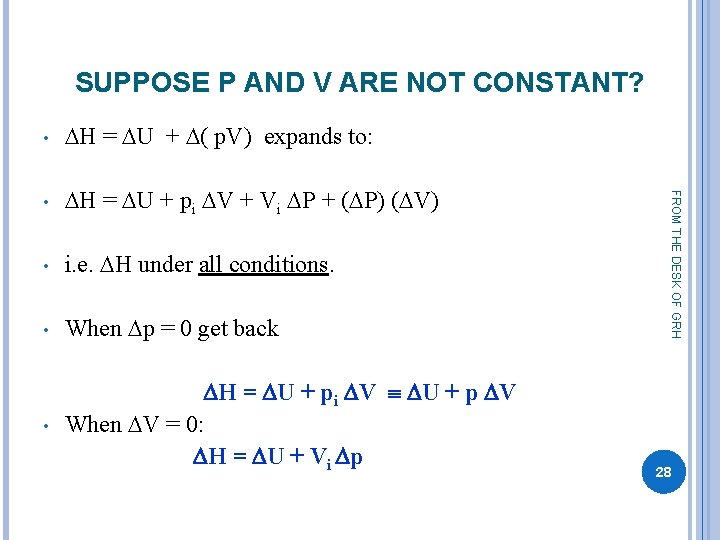 SUPPOSE P AND V ARE NOT CONSTANT?

• $\Delta H = \Delta U + \Delta(pV)$ expands to:

• $\Delta H = \Delta U + p_i \Delta V + V_i \Delta P + (\Delta P)(\Delta V)$

• i.e. $\Delta H$ under all conditions.

• When $\Delta p = 0$ get back

$\Delta H = \Delta U + p_i \Delta V \equiv \Delta U + p \Delta V$

• When $\Delta V = 0$:

$\Delta H = \Delta U + V_i \Delta p$

FROM THE DESK OF GRH

28